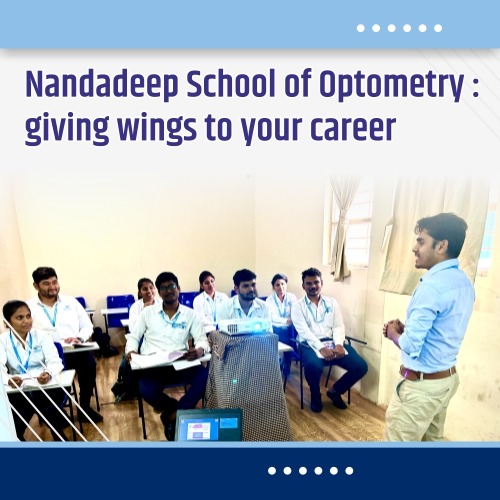 Nandadeep School of Optometry : giving wings to your career